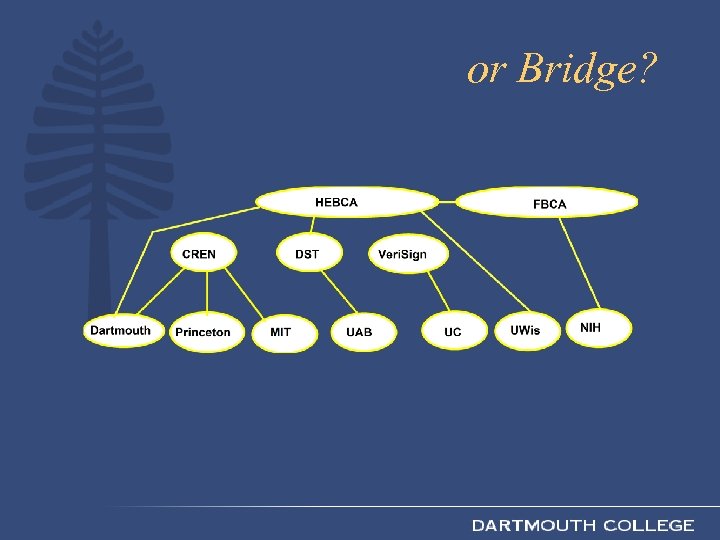 or Bridge?

HEBCA

FBCA

CREN

DST

VeriSign

Dartmouth

Princeton

MIT

UAB

UC

UWis

NIH

DARTMOUTH COLLEGE